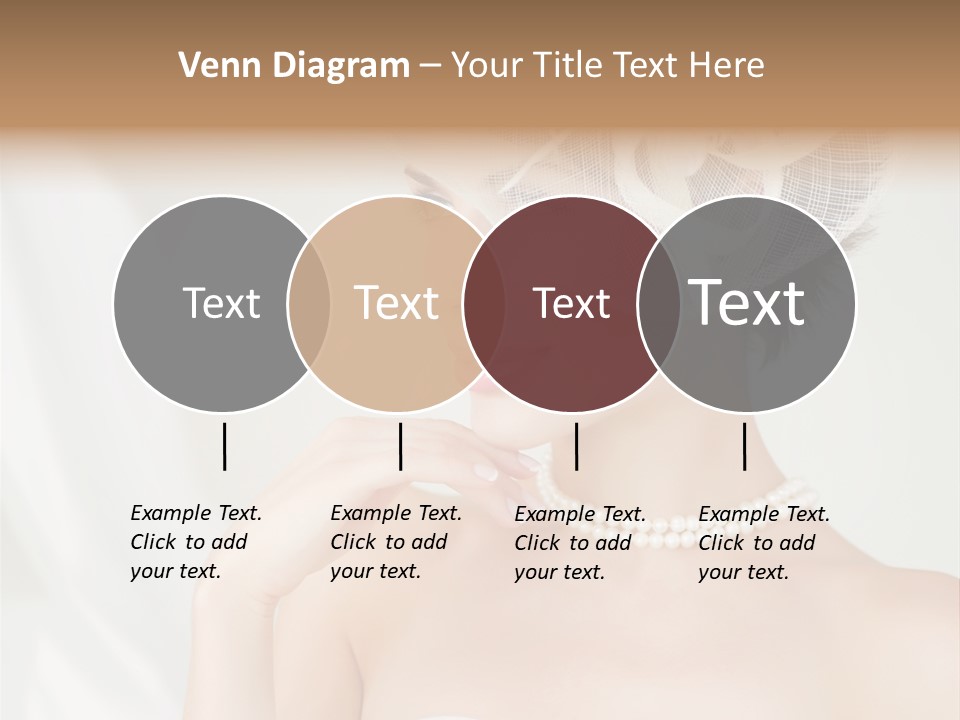 Venn Diagram – Your Title Text Here

Text

Text

Text

Text

Example Text. Click to add your text.

Example Text. Click to add your text.

Example Text. Click to add your text.

Example Text. Click to add your text.